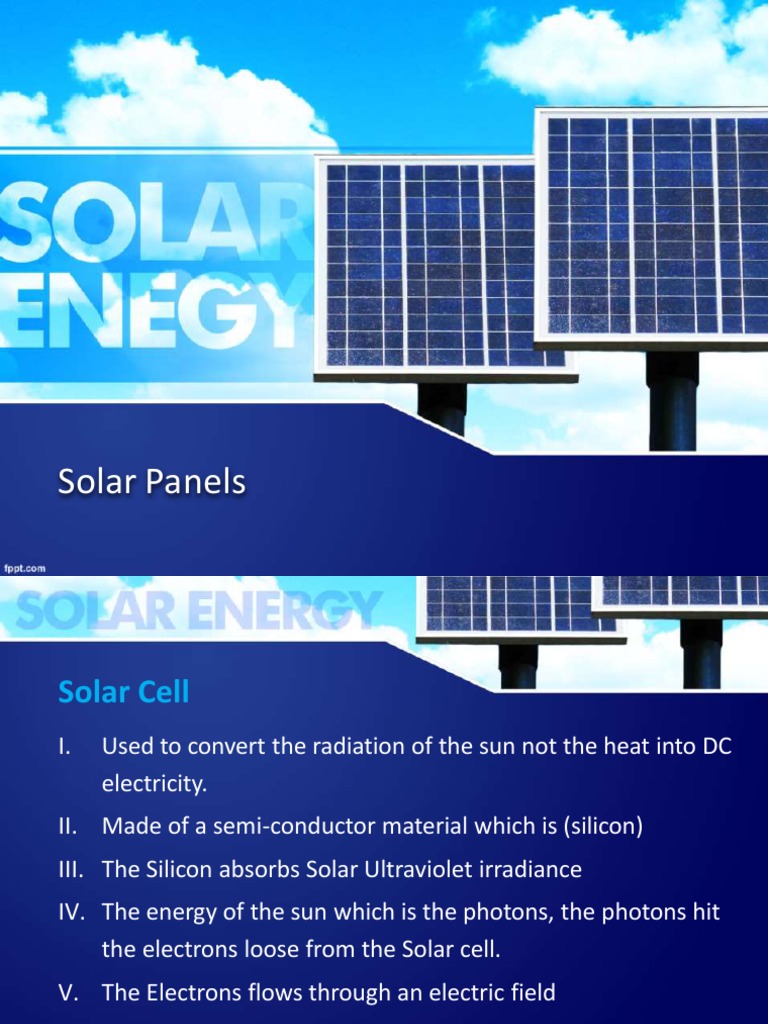 SOLAR ENEGY

Solar Panels

fppt.com

SOLAR ENERGY

Solar Cell

I. Used to convert the radiation of the sun not the heat into DC electricity.

II. Made of a semi-conductor material which is (silicon)

III. The Silicon absorbs Solar Ultraviolet irradiance

IV. The energy of the sun which is the photons, the photons hit the electrons loose from the Solar cell.

V. The Electrons flows through an electric field